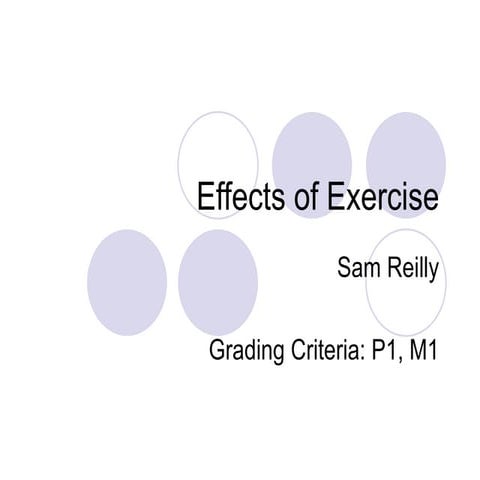 Effects of Exercise

Sam Reilly

Grading Criteria: P1, M1